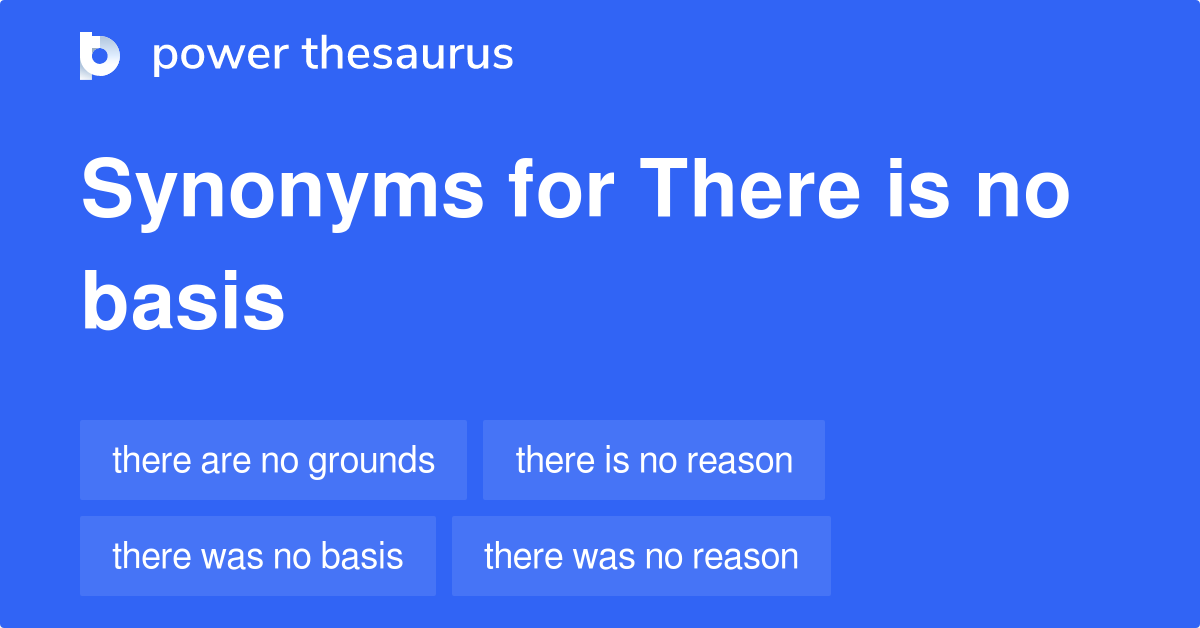 power thesaurus

Synonyms for There is no basis

there are no grounds
there is no reason
there was no basis
there was no reason